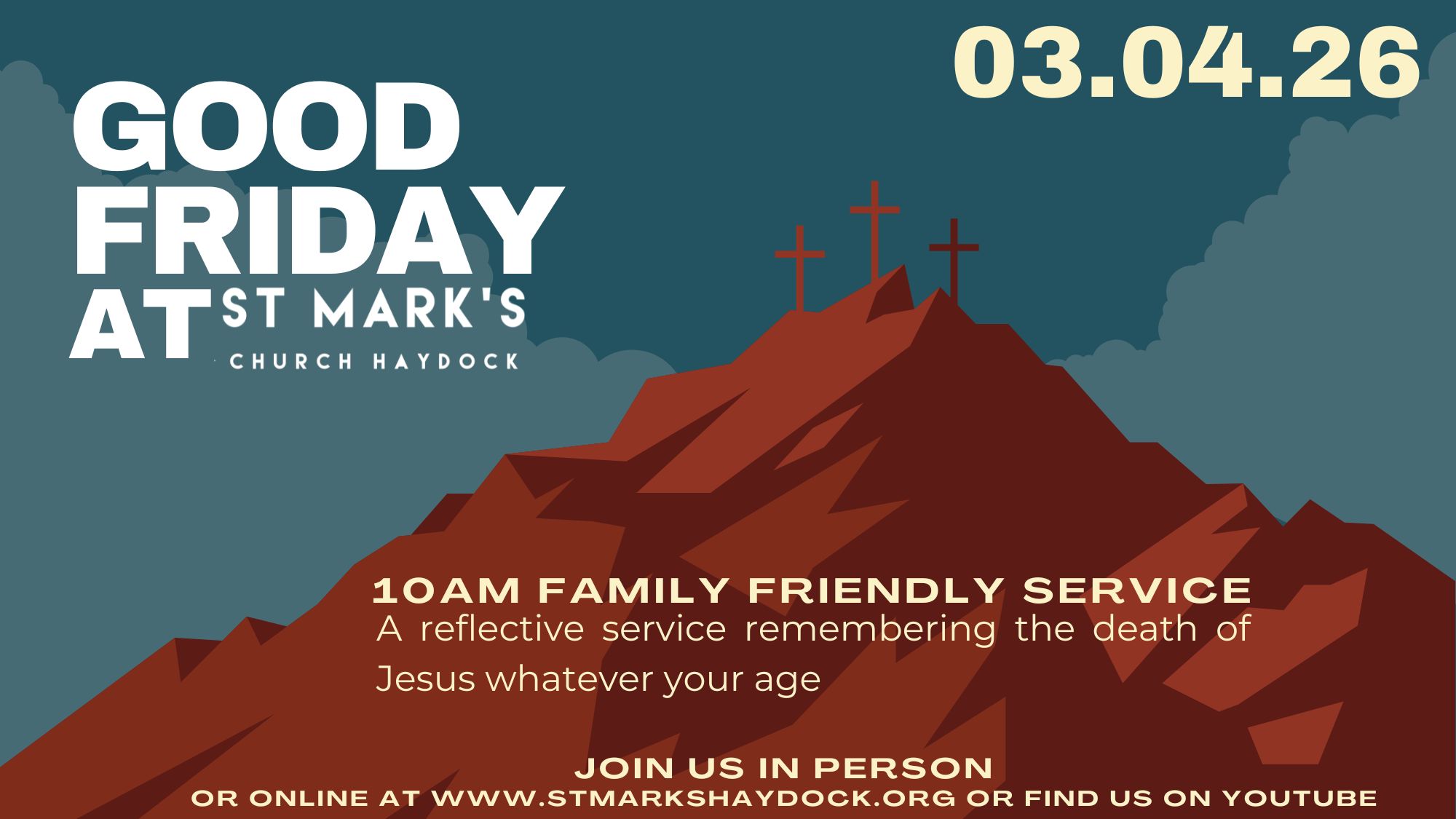 03.04.26

GOOD FRIDAY AT ST MARK'S CHURCH HAYDOCK

10AM FAMILY FRIENDLY SERVICE
A reflective service remembering the death of Jesus whatever your age

JOIN US IN PERSON
OR ONLINE AT WWW.STMARKSHAYDOCK.ORG OR FIND US ON YOUTUBE